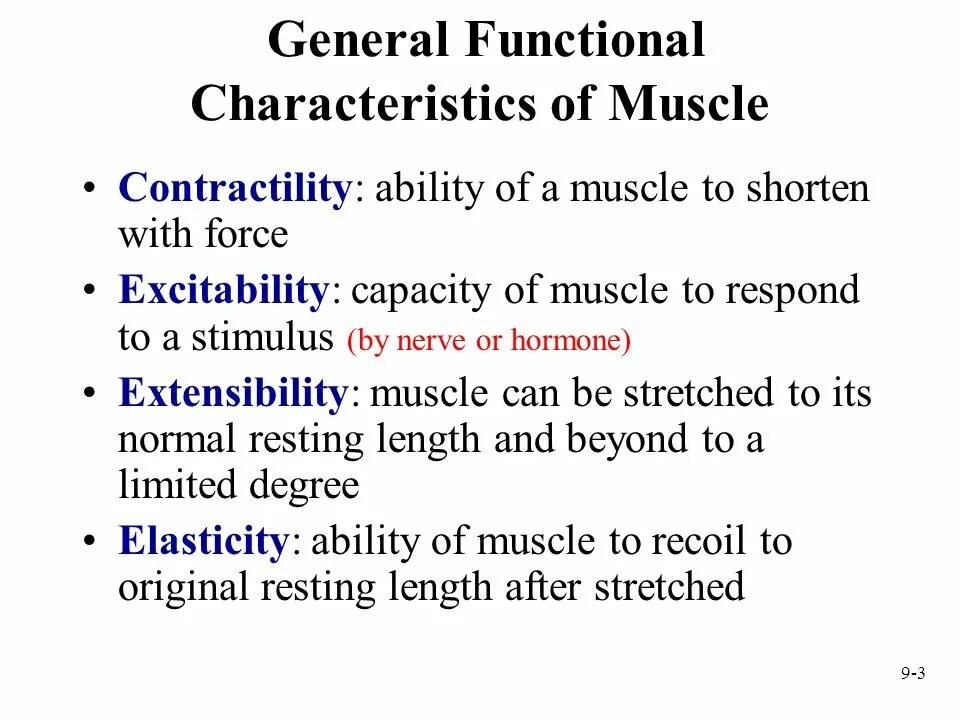 General Functional Characteristics of Muscle

• Contractility: ability of a muscle to shorten with force
• Excitability: capacity of muscle to respond to a stimulus (by nerve or hormone)
• Extensibility: muscle can be stretched to its normal resting length and beyond to a limited degree
• Elasticity: ability of muscle to recoil to original resting length after stretched

9-3